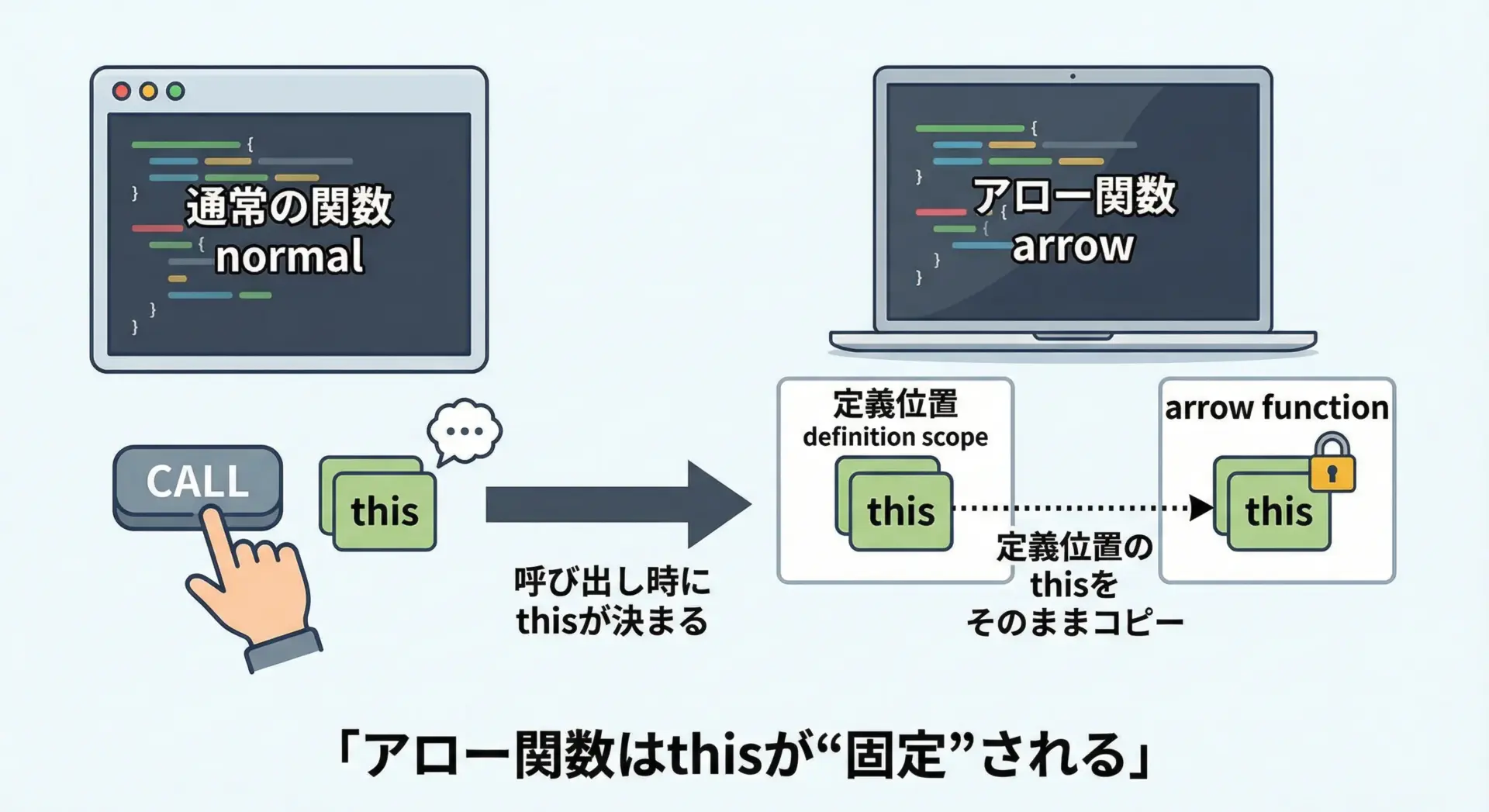 通常の関数
normal

アロー関数
arrow

CALL

this

呼び出し時に
thisが決まる

定義位置
definition scope

this

定義位置の
thisを
そのままコピー

arrow function

this

「アロー関数はthisが“固定”される」